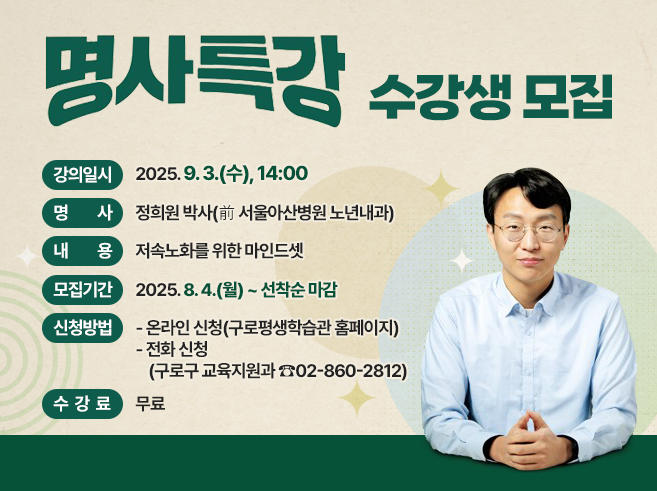 명사특강 수강생 모집

강의일시 2025. 9. 3.(수), 14:00

명 사 정희원 박사(前 서울아산병원 노년내과)

내 용 저속노화를 위한 마인드셋

모집기간 2025. 8. 4.(월) ~ 선착순 마감

신청방법 - 온라인 신청(구로평생학습관 홈페이지)
- 전화 신청
(구로구 교육지원과 ☎02-860-2812)

수 강 료 무료